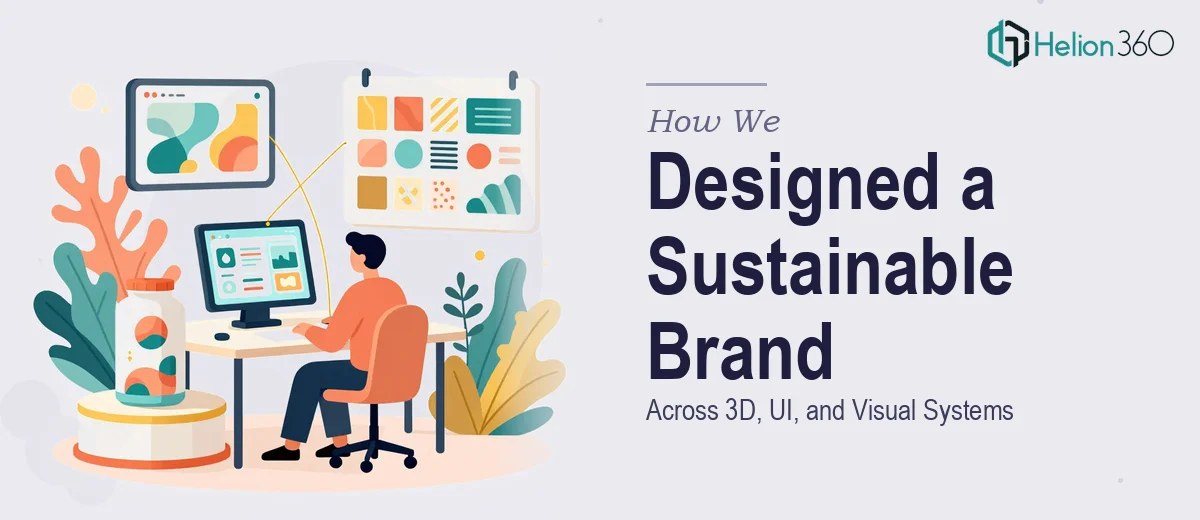 Helion360

How We

Designed a Sustainable Brand

Across 3D, UI, and Visual Systems